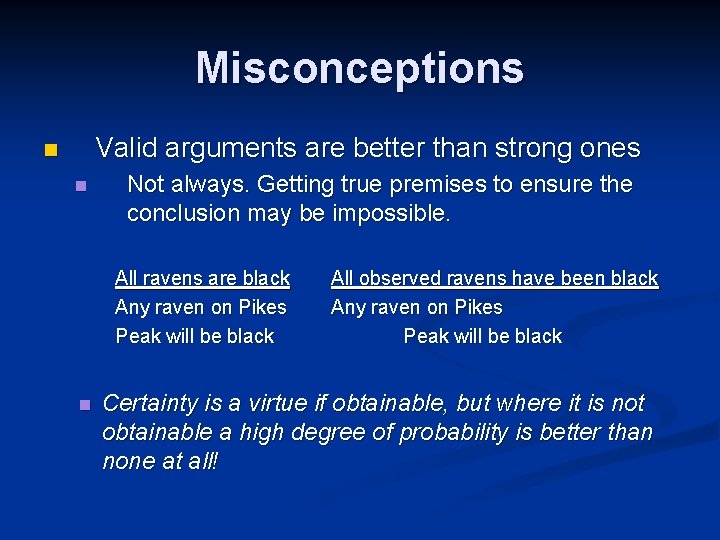 Misconceptions

Valid arguments are better than strong ones

Not always. Getting true premises to ensure the conclusion may be impossible.

All ravens are black
Any raven on Pikes Peak will be black

All observed ravens have been black
Any raven on Pikes Peak will be black

Certainty is a virtue if obtainable, but where it is not obtainable a high degree of probability is better than none at all!